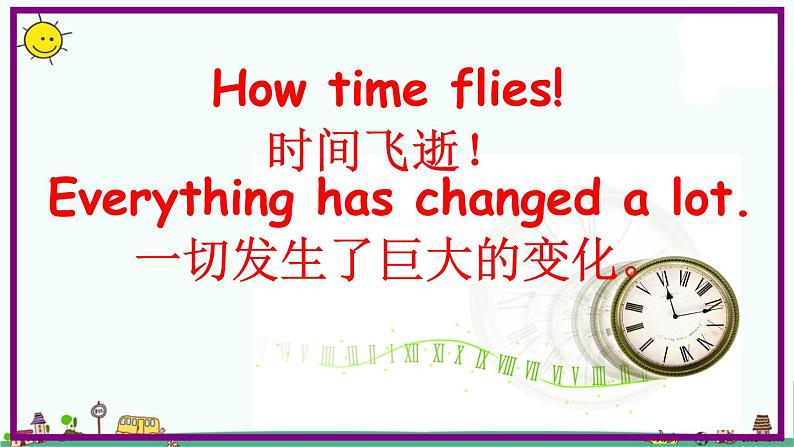 How time flies!

时间飞逝！

Everything has changed a lot.

一切发生了巨大的变化。